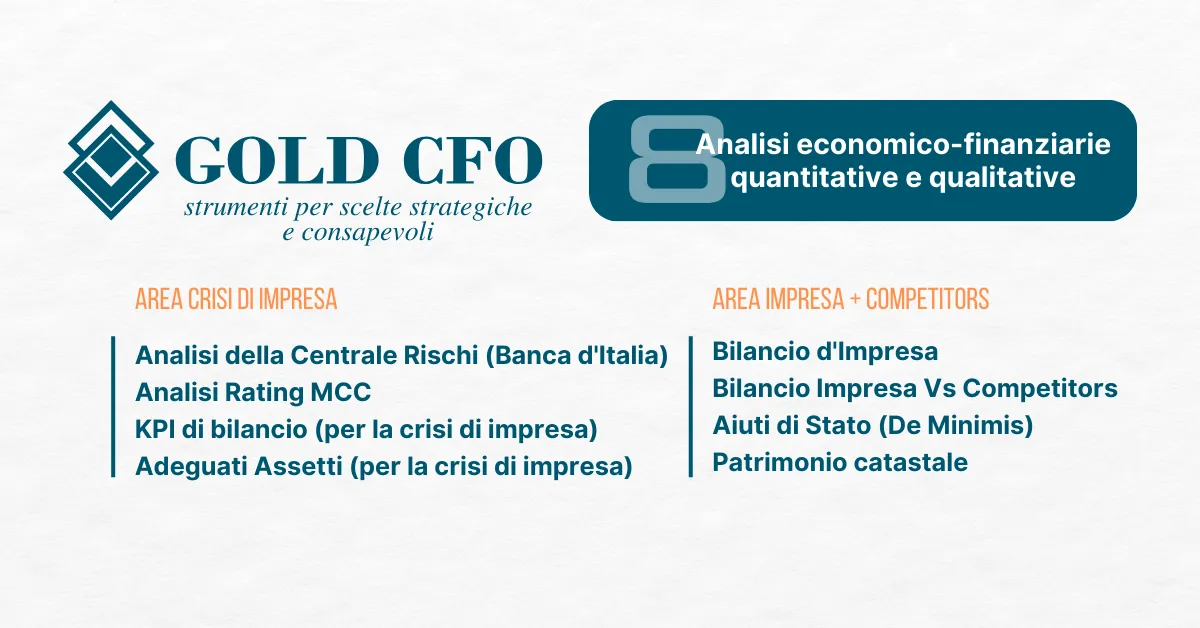 GOLD CFO
strumenti per scelte strategiche e consapevoli

8 Analisi economico-finanziarie quantitative e qualitative

AREA CRISI DI IMPRESA

Analisi della Centrale Rischi (Banca d'Italia)
Analisi Rating MCC
KPI di bilancio (per la crisi di impresa)
Adeguati Assetti (per la crisi di impresa)

AREA IMPRESA + COMPETITORS

Bilancio d'Impresa
Bilancio Impresa Vs Competitors
Aiuti di Stato (De Minimis)
Patrimonio catastale